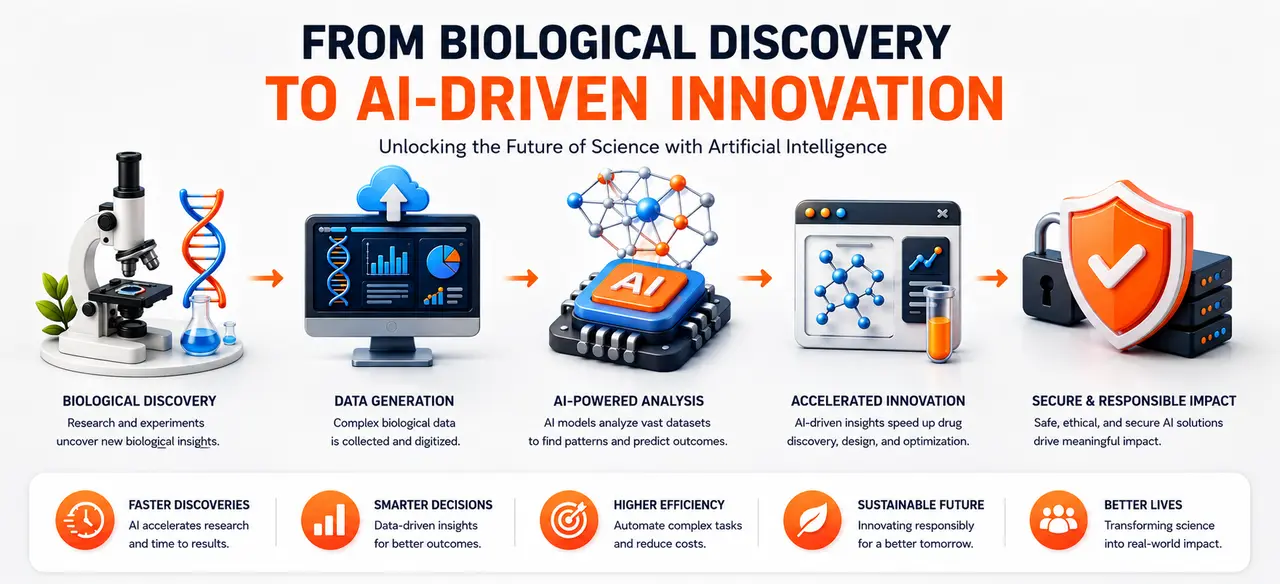 FROM BIOLOGICAL DISCOVERY
TO AI-DRIVEN INNOVATION

Unlocking the Future of Science with Artificial Intelligence

AI

BIOLOGICAL DISCOVERY
Research and experiments uncover new biological insights.

DATA GENERATION
Complex biological data is collected and digitized.

AI-POWERED ANALYSIS
AI models analyze vast datasets to find patterns and predict outcomes.

ACCELERATED INNOVATION
AI-driven insights speed up drug discovery, design, and optimization.

SECURE & RESPONSIBLE IMPACT
Safe, ethical, and secure AI solutions drive meaningful impact.

FASTER DISCOVERIES
AI accelerates research and time to results.

SMARTER DECISIONS
Data-driven insights for better outcomes.

HIGHER EFFICIENCY
Automate complex tasks and reduce costs.

SUSTAINABLE FUTURE
Innovating responsibly for a better tomorrow.

BETTER LIVES
Transforming science into real-world impact.